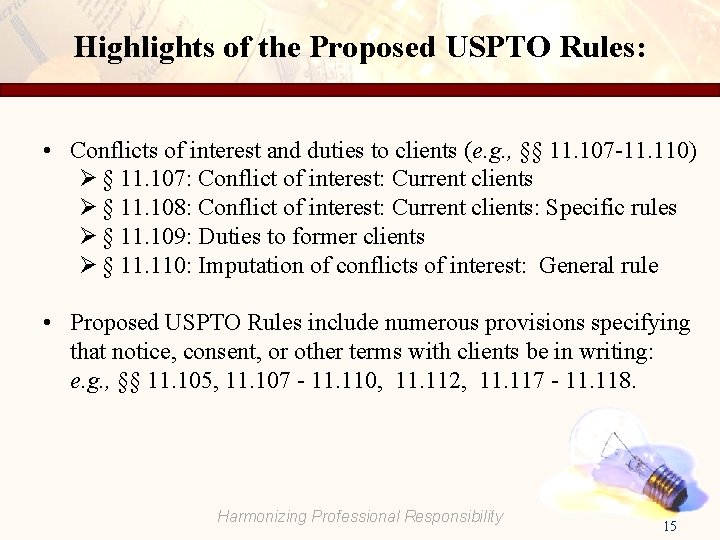 Highlights of the Proposed USPTO Rules:

• Conflicts of interest and duties to clients (e.g., §§ 11.107-11.110)
  ➢ § 11.107: Conflict of interest: Current clients
  ➢ § 11.108: Conflict of interest: Current clients: Specific rules
  ➢ § 11.109: Duties to former clients
  ➢ § 11.110: Imputation of conflicts of interest: General rule

• Proposed USPTO Rules include numerous provisions specifying that notice, consent, or other terms with clients be in writing: e.g., §§ 11.105, 11.107 - 11.110, 11.112, 11.117 - 11.118.

Harmonizing Professional Responsibility

15